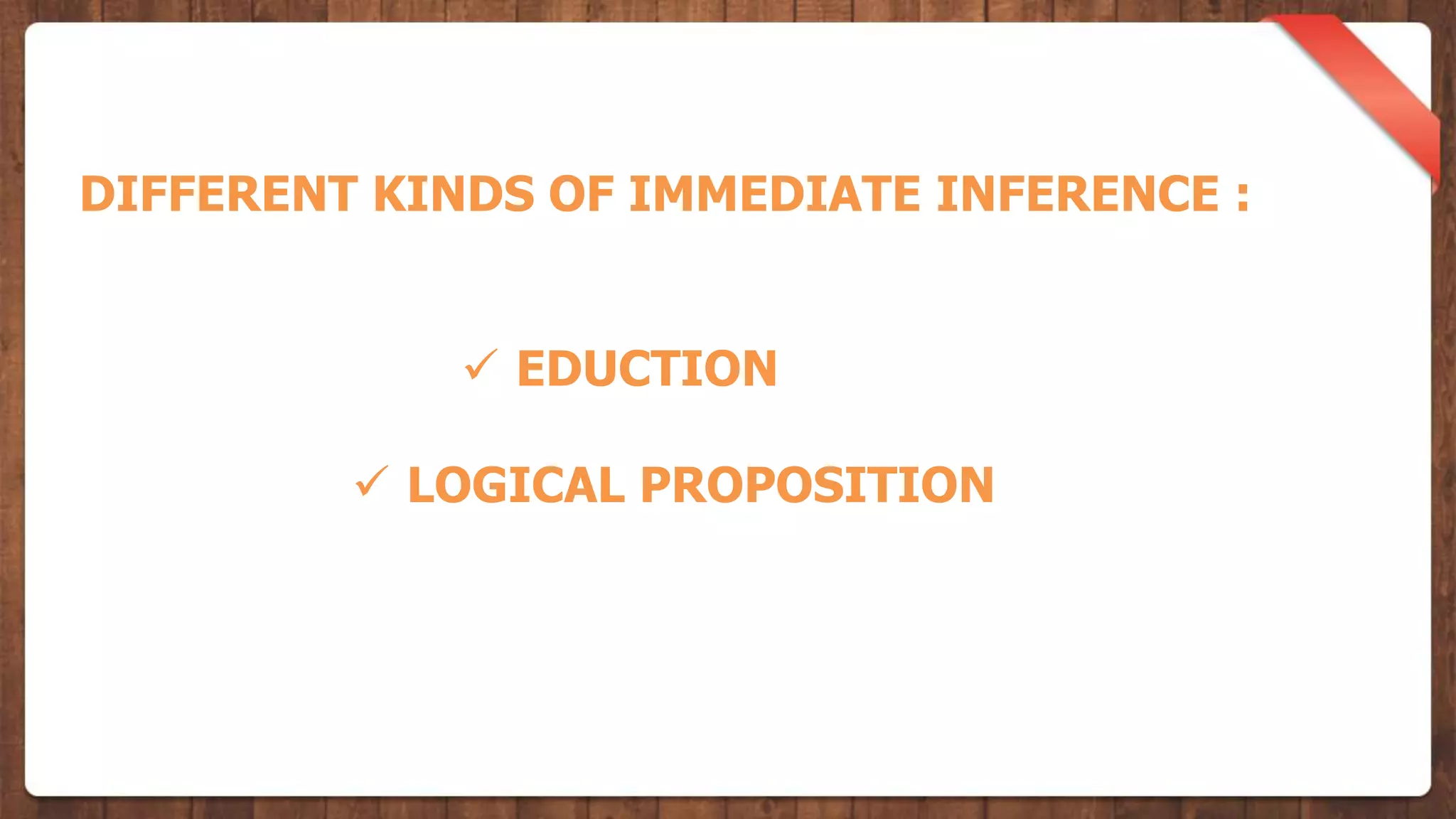 DIFFERENT KINDS OF IMMEDIATE INFERENCE :

✓ EDUCTION

✓ LOGICAL PROPOSITION